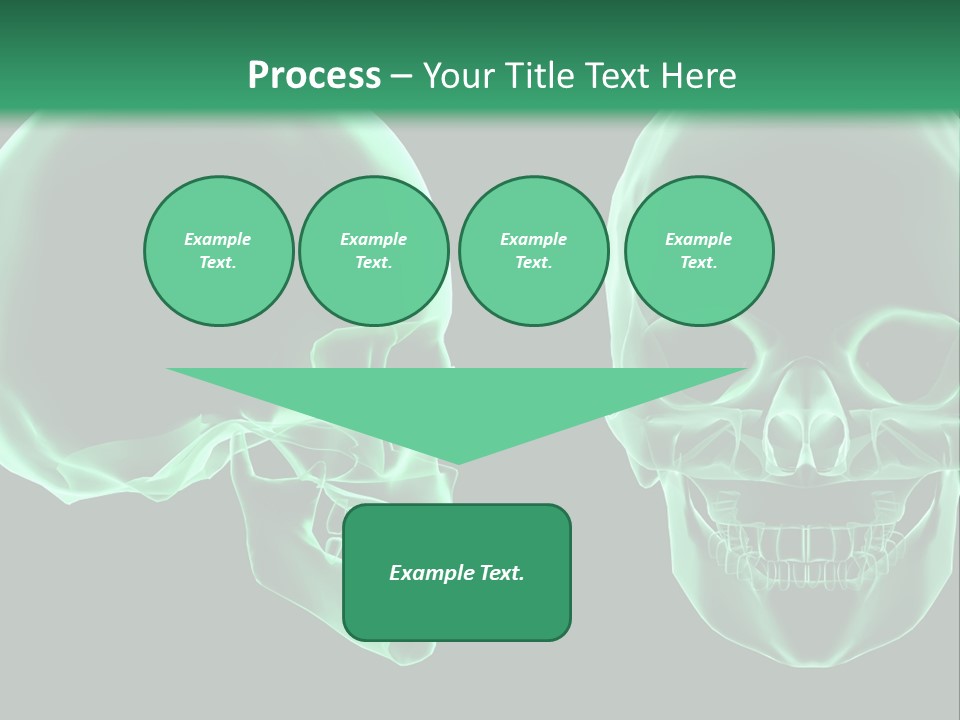 Process – Your Title Text Here

Example Text.

Example Text.

Example Text.

Example Text.

Example Text.